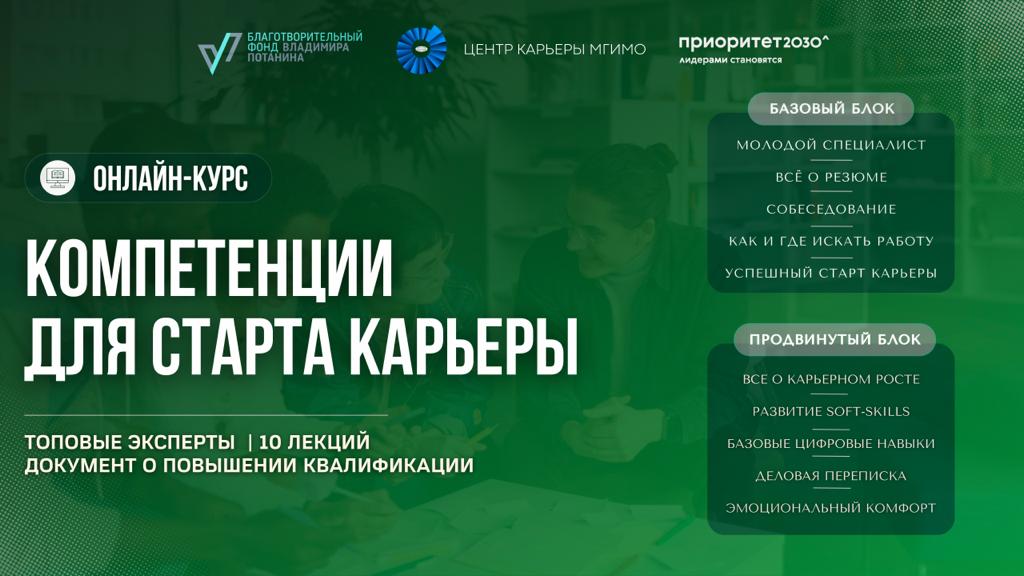 БЛАГОТВОРИТЕЛЬНЫЙ ФОНД ВЛАДИМИРА ПОТАНИНА

ЦЕНТР КАРЬЕРЫ МГИМО

приоритет2030^
лидерами становятся

ОНЛАЙН-КУРС

КОМПЕТЕНЦИИ ДЛЯ СТАРТА КАРЬЕРЫ

ТОПОВЫЕ ЭКСПЕРТЫ | 10 ЛЕКЦИЙ
ДОКУМЕНТ О ПОВЫШЕНИИ КВАЛИФИКАЦИИ

БАЗОВЫЙ БЛОК

МОЛОДОЙ СПЕЦИАЛИСТ
ВСЁ О РЕЗЮМЕ
СОБЕСЕДОВАНИЕ
КАК И ГДЕ ИСКАТЬ РАБОТУ
УСПЕШНЫЙ СТАРТ КАРЬЕРЫ

ПРОДВИНУТЫЙ БЛОК

ВСЕ О КАРЬЕРНОМ РОСТЕ
РАЗВИТИЕ SOFT-SKILLS
БАЗОВЫЕ ЦИФРОВЫЕ НАВЫКИ
ДЕЛОВАЯ ПЕРЕПИСКА
ЭМОЦИОНАЛЬНЫЙ КОМФОРТ